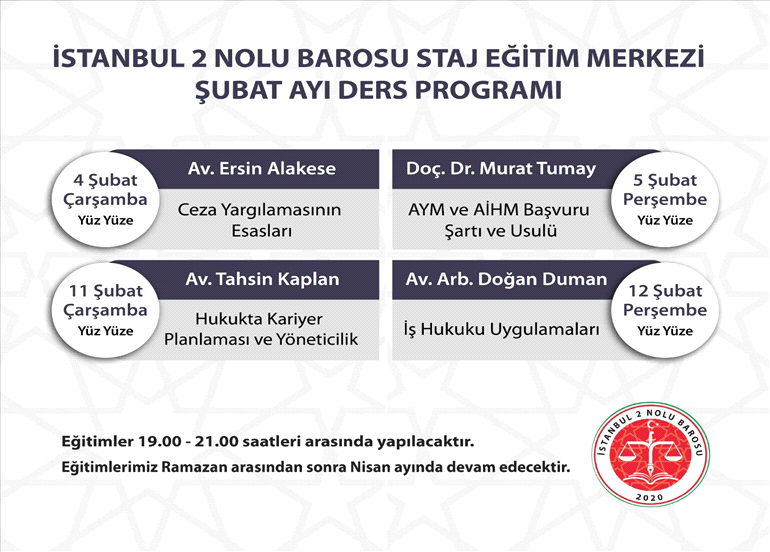 İSTANBUL 2 NOLU BAROSU STAJ EĞİTİM MERKEZİ
ŞUBAT AYI DERS PROGRAMI

4 Şubat
Çarşamba
Yüz Yüze

Av. Ersin Alakese

Ceza Yargılamasının Esasları

Doç. Dr. Murat Tumay

AYM ve AİHM Başvuru Şartı ve Usulü

5 Şubat
Perşembe
Yüz Yüze

11 Şubat
Çarşamba
Yüz Yüze

Av. Tahsin Kaplan

Hukukta Kariyer Planlaması ve Yöneticilik

Av. Arb. Doğan Duman

İş Hukuku Uygulamaları

12 Şubat
Perşembe
Yüz Yüze

Eğitimler 19.00 - 21.00 saatleri arasında yapılacaktır.

Eğitimlerimiz Ramazan arasından sonra Nisan ayında devam edecektir.

İSTANBUL 2 NOLU BAROSU
2020